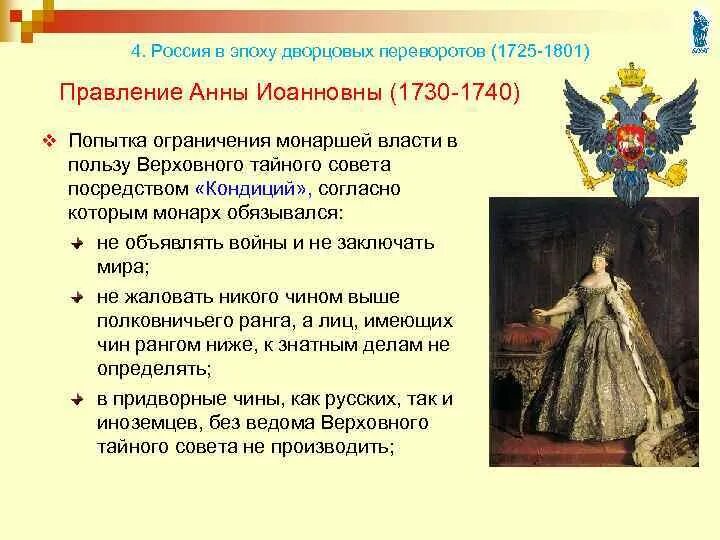 4. Россия в эпоху дворцовых переворотов (1725-1801)

Правление Анны Иоанновны (1730-1740)

Попытка ограничения монаршей власти в пользу Верховного тайного совета посредством «Кондиций», согласно которым монарх обязывался:

не объявлять войны и не заключать мира;

не жаловать никого чином выше полковничьего ранга, а лиц, имеющих чин рангом ниже, к знатным делам не определять;

в придворные чины, как русских, так и иноземцев, без ведома Верховного тайного совета не производить;